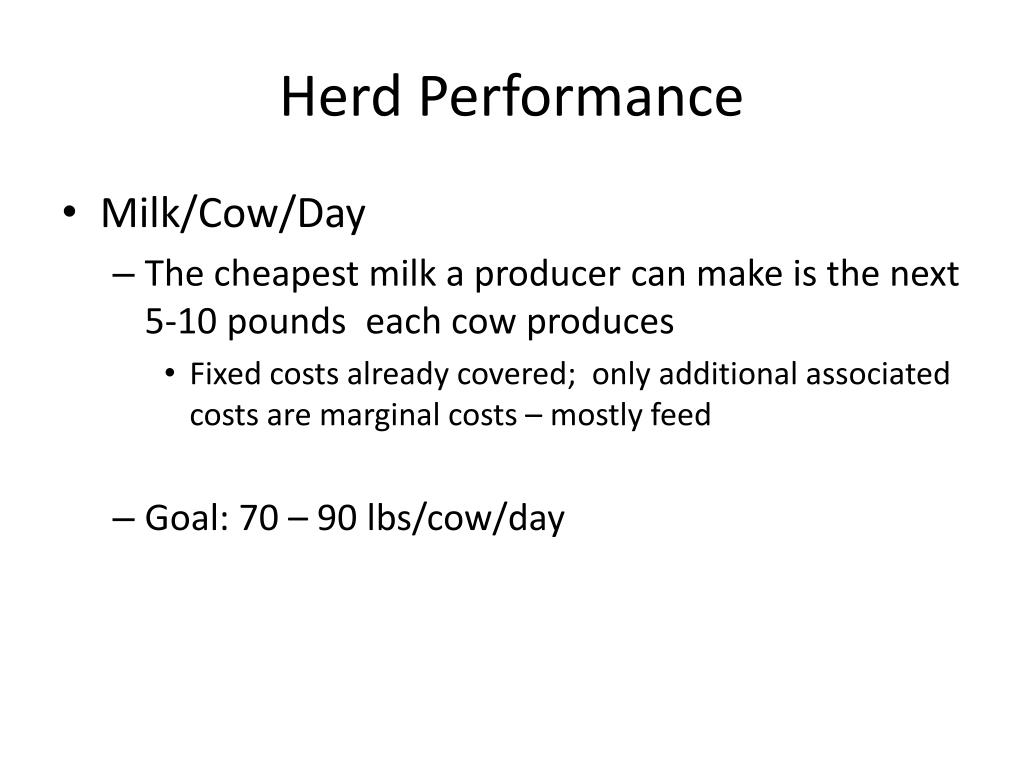 Herd Performance

• Milk/Cow/Day
– The cheapest milk a producer can make is the next 5-10 pounds each cow produces
• Fixed costs already covered; only additional associated costs are marginal costs – mostly feed

– Goal: 70 – 90 lbs/cow/day